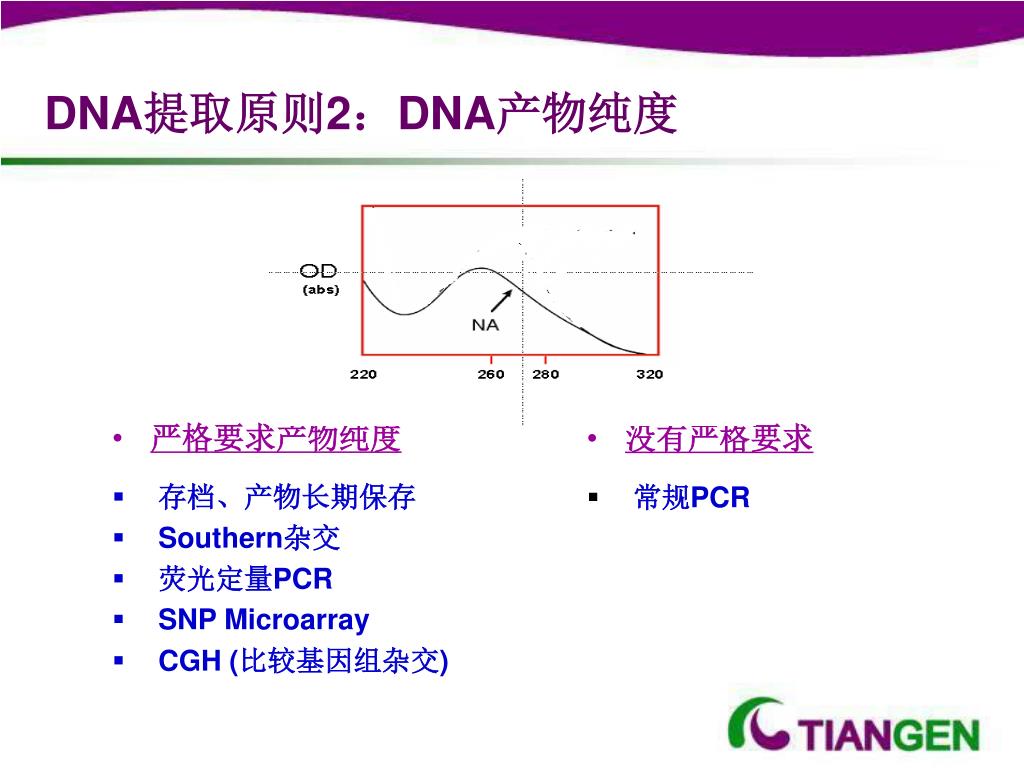 DNA提取原则2：DNA产物纯度

OD
(abs)
NA
220
260
280
320

• 严格要求产物纯度
▪ 存档、产物长期保存
▪ Southern杂交
▪ 荧光定量PCR
▪ SNP Microarray
▪ CGH (比较基因组杂交)

• 没有严格要求
▪ 常规PCR

TIANGEN